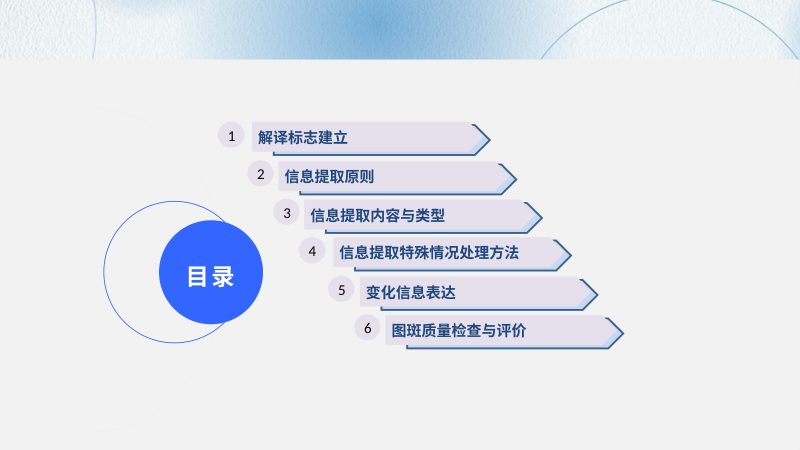 目录

1 解译标志建立

2 信息提取原则

3 信息提取内容与类型

4 信息提取特殊情况处理方法

5 变化信息表达

6 图斑质量检查与评价